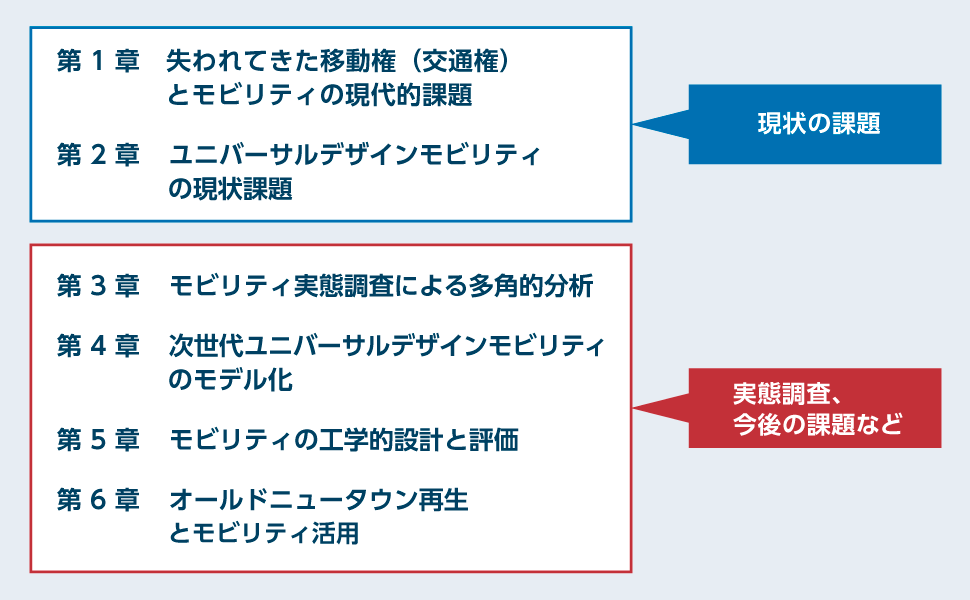 第 1 章　失われてきた移動権（交通権）とモビリティの現代的課題

第 2 章　ユニバーサルデザインモビリティの現状課題

現状の課題

第 3 章　モビリティ実態調査による多角的分析

第 4 章　次世代ユニバーサルデザインモビリティのモデル化

第 5 章　モビリティの工学的設計と評価

第 6 章　オールドニュータウン再生とモビリティ活用

実態調査、今後の課題など